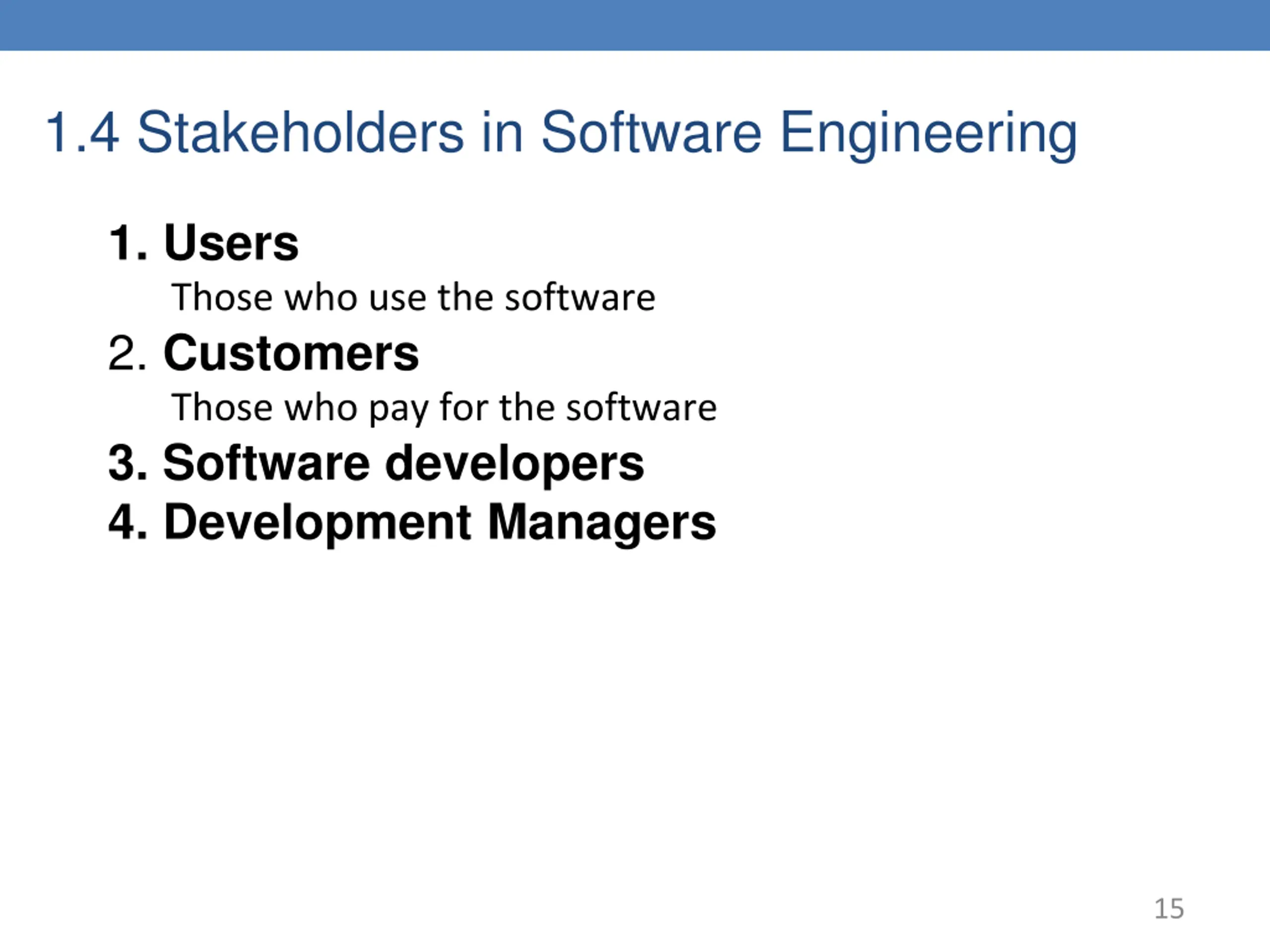 1.4 Stakeholders in Software Engineering

1. Users

Those who use the software

2. Customers

Those who pay for the software

3. Software developers

4. Development Managers

15